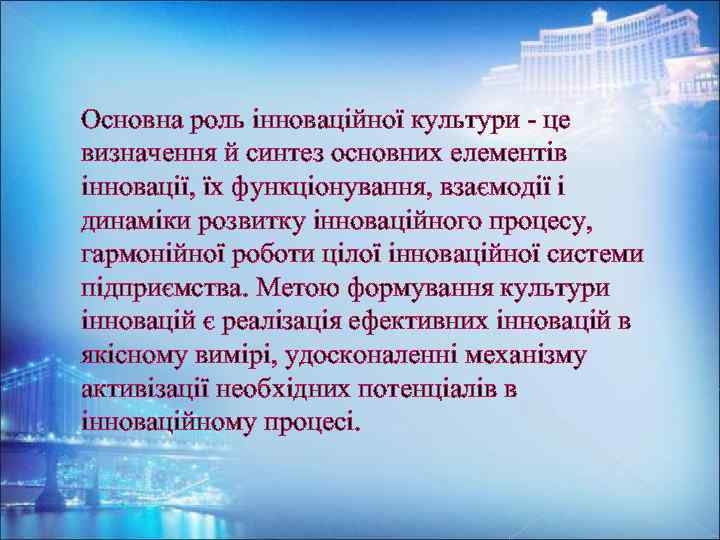 Основна роль інноваційної культури - це визначення й синтез основних елементів інновації, їх функціонування, взаємодії і динаміки розвитку інноваційного процесу, гармонійної роботи цілої інноваційної системи підприємства. Метою формування культури інновацій є реалізація ефективних інновацій в якісному вимірі, удосконаленні механізму активізації необхідних потенціалів в інноваційному процесі.